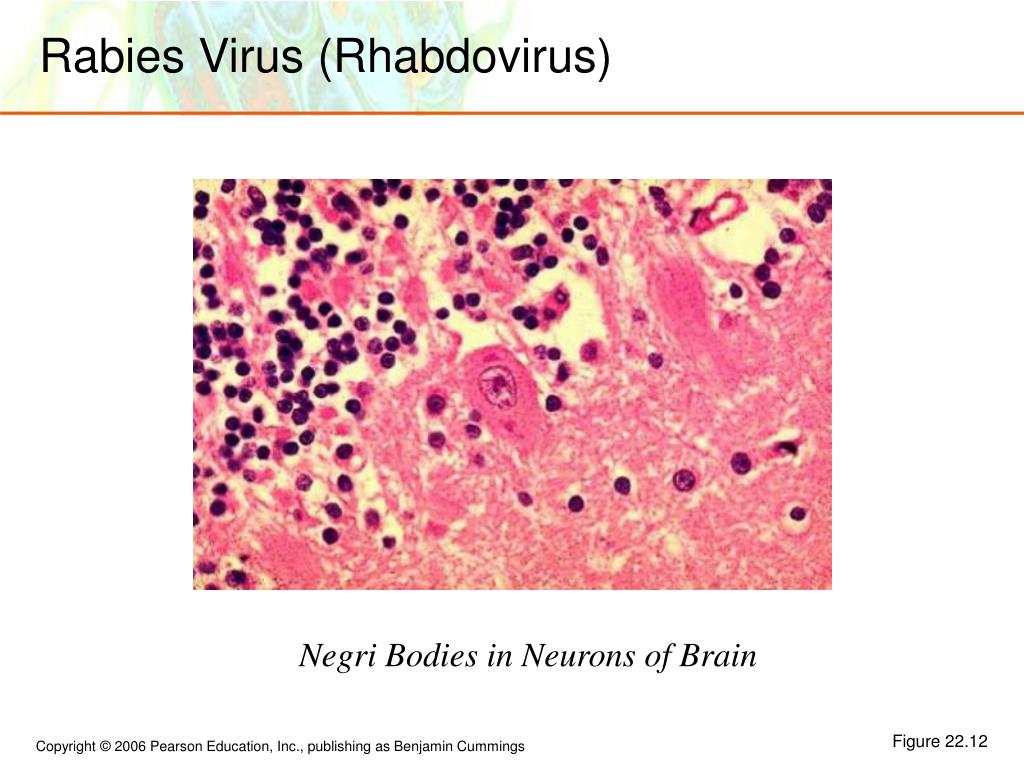 Rabies Virus (Rhabdovirus)

Negri Bodies in Neurons of Brain

Copyright © 2006 Pearson Education, Inc., publishing as Benjamin Cummings

Figure 22.12